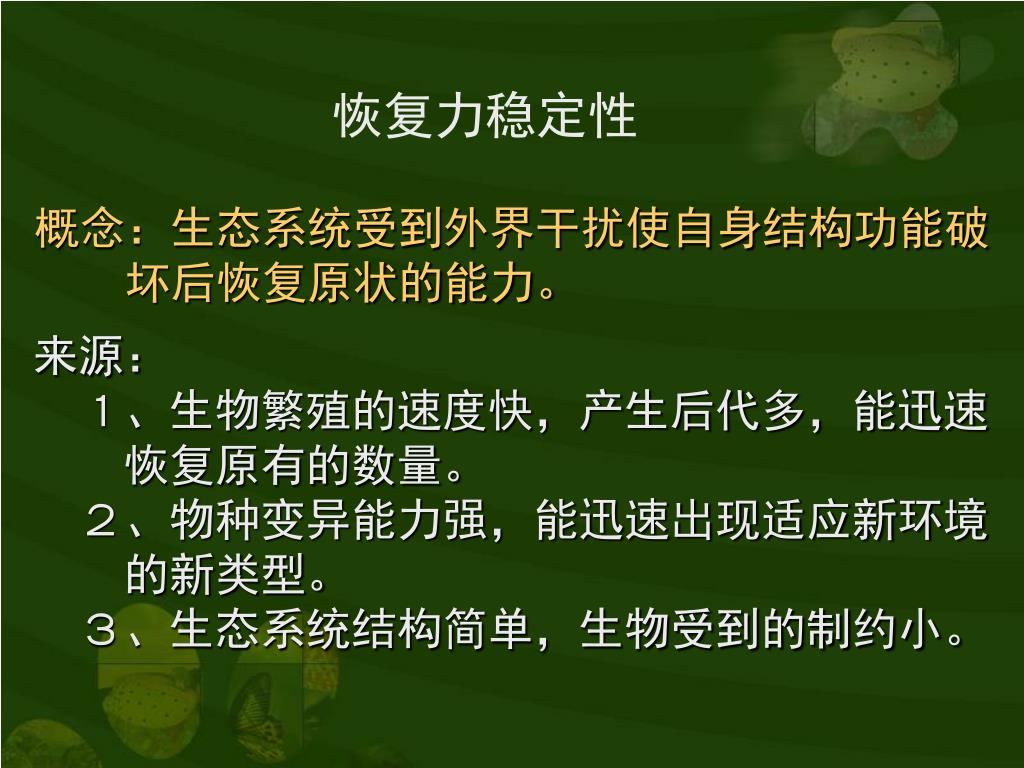 恢复力稳定性

概念：生态系统受到外界干扰使自身结构功能破坏后恢复原状的能力。

来源：
１、生物繁殖的速度快，产生后代多，能迅速恢复原有的数量。
２、物种变异能力强，能迅速出现适应新环境的新类型。
３、生态系统结构简单，生物受到的制约小。